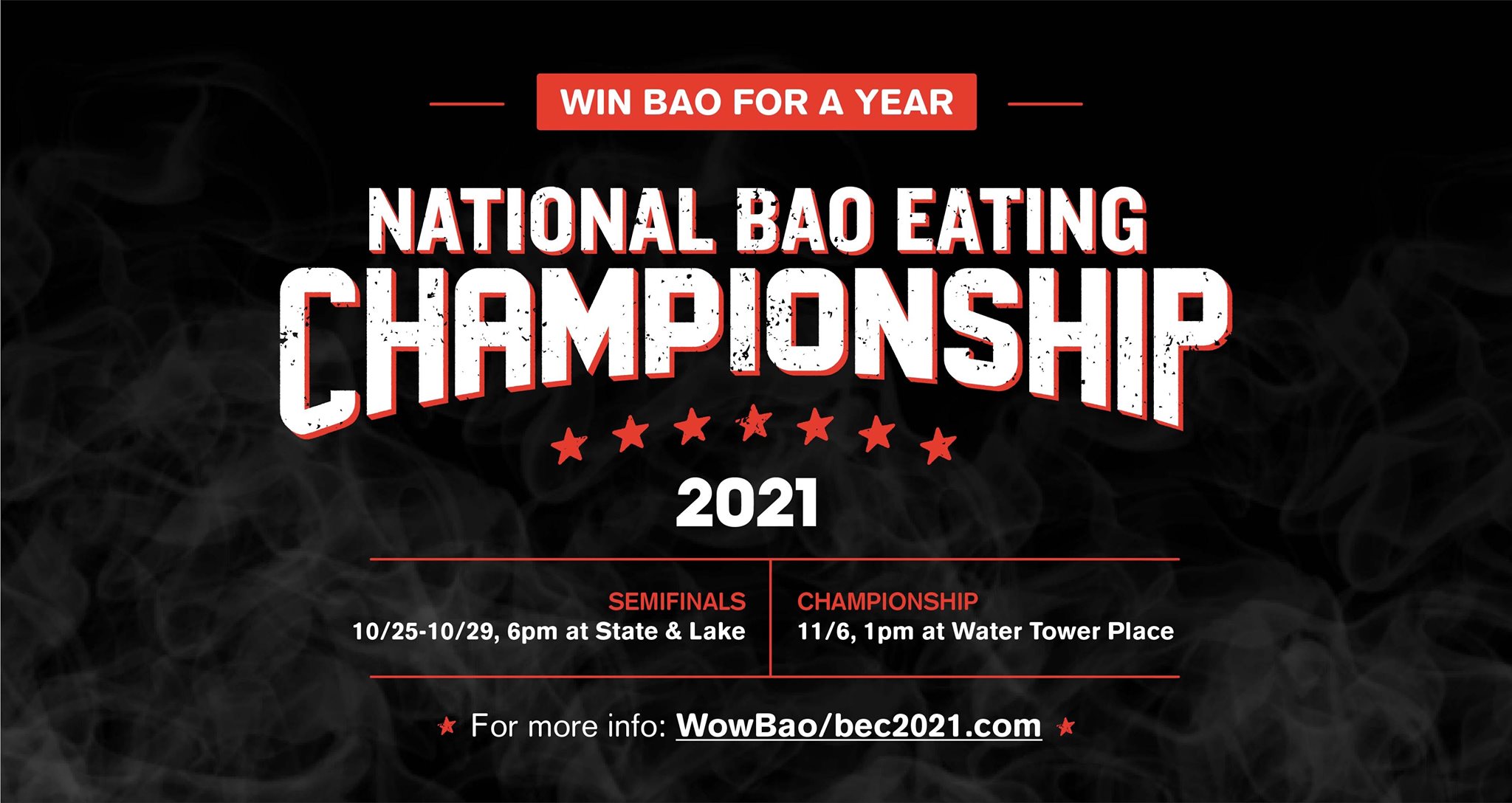 WIN BAO FOR A YEAR

NATIONAL BAO EATING CHAMPIONSHIP

2021

SEMIFINALS
10/25-10/29, 6pm at State & Lake

CHAMPIONSHIP
11/6, 1pm at Water Tower Place

For more info: WowBao/bec2021.com